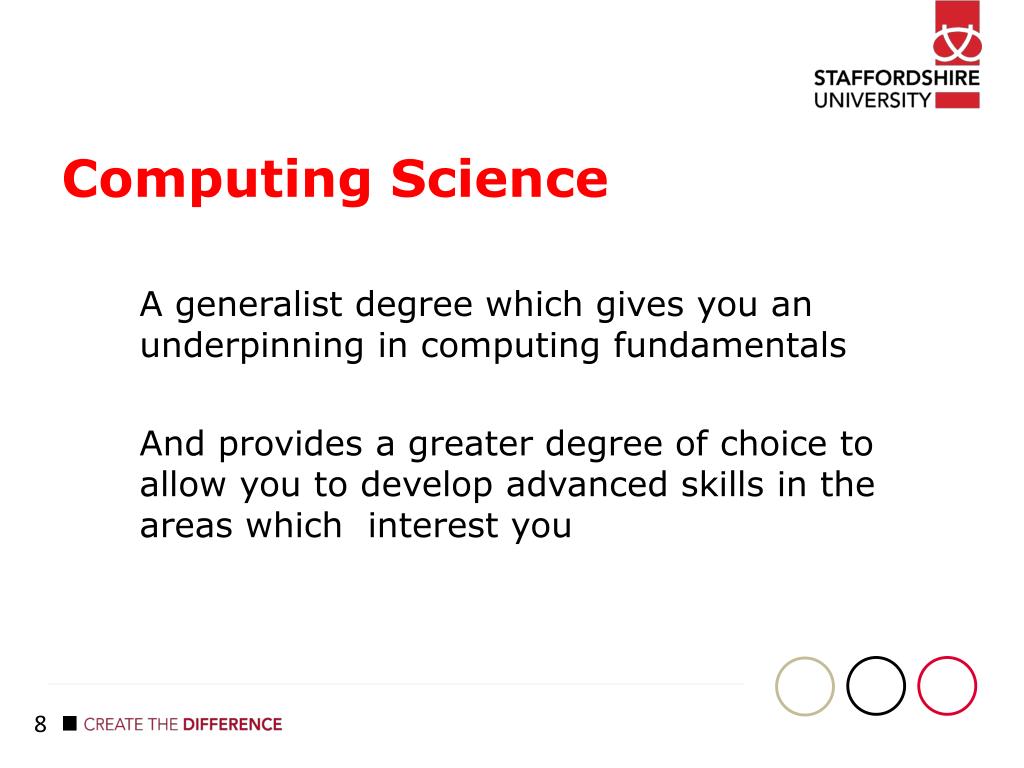 STAFFORDSHIRE UNIVERSITY

Computing Science

A generalist degree which gives you an underpinning in computing fundamentals

And provides a greater degree of choice to allow you to develop advanced skills in the areas which  interest you

8 CREATE THE DIFFERENCE